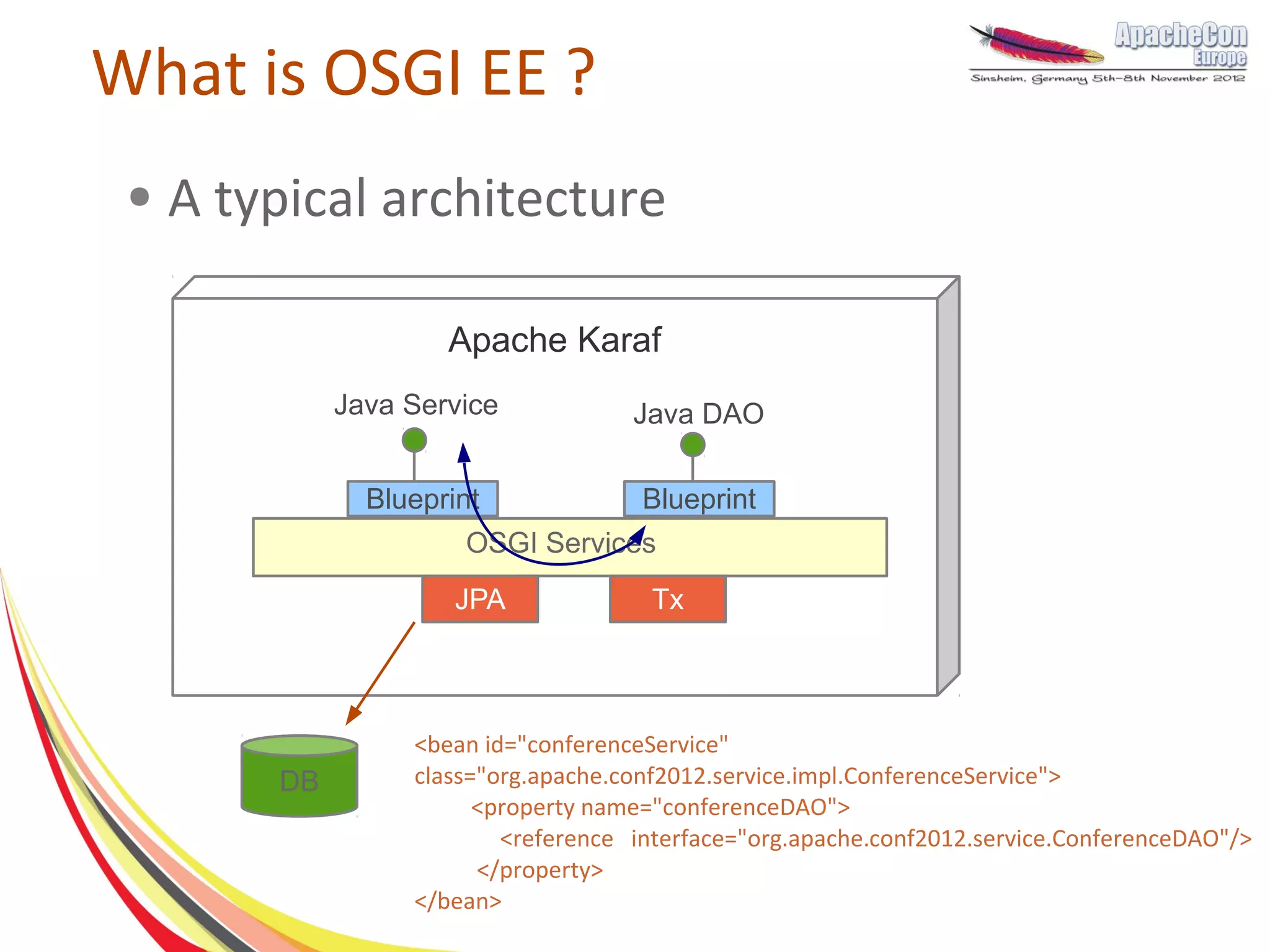 What is OSGI EE ?

ApacheCon Europe
Sinsheim, Germany 5th–8th November 2012

• A typical architecture

Apache Karaf

Java Service

Java DAO

Blueprint

Blueprint

OSGI Services

JPA

Tx

DB

<bean id="conferenceService" class="org.apache.conf2012.service.impl.ConferenceService">
<property name="conferenceDAO">
<reference interface="org.apache.conf2012.service.ConferenceDAO"/>
</property>
</bean>